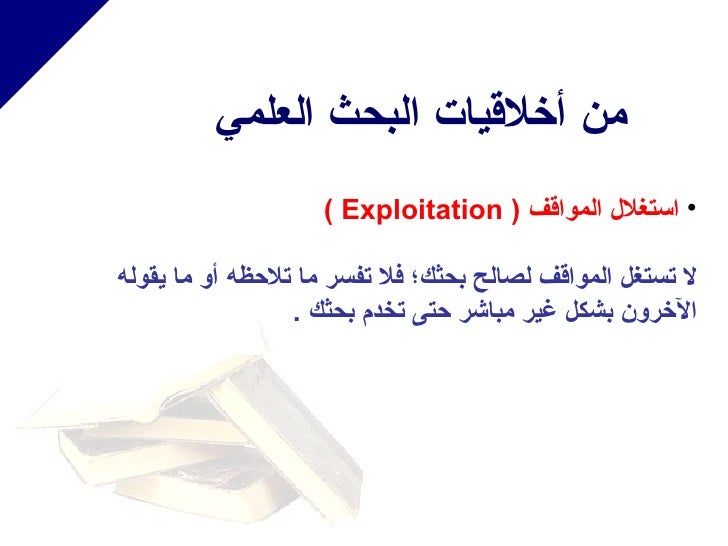 من أخلاقيات البحث العلمي

• استغلال المواقف ( Exploitation )

لا تستغل المواقف لصالح بحثك؛ فلا تفسر ما تلاحظه أو ما يقوله الآخرون بشكل غير مباشر حتى تخدم بحثك .